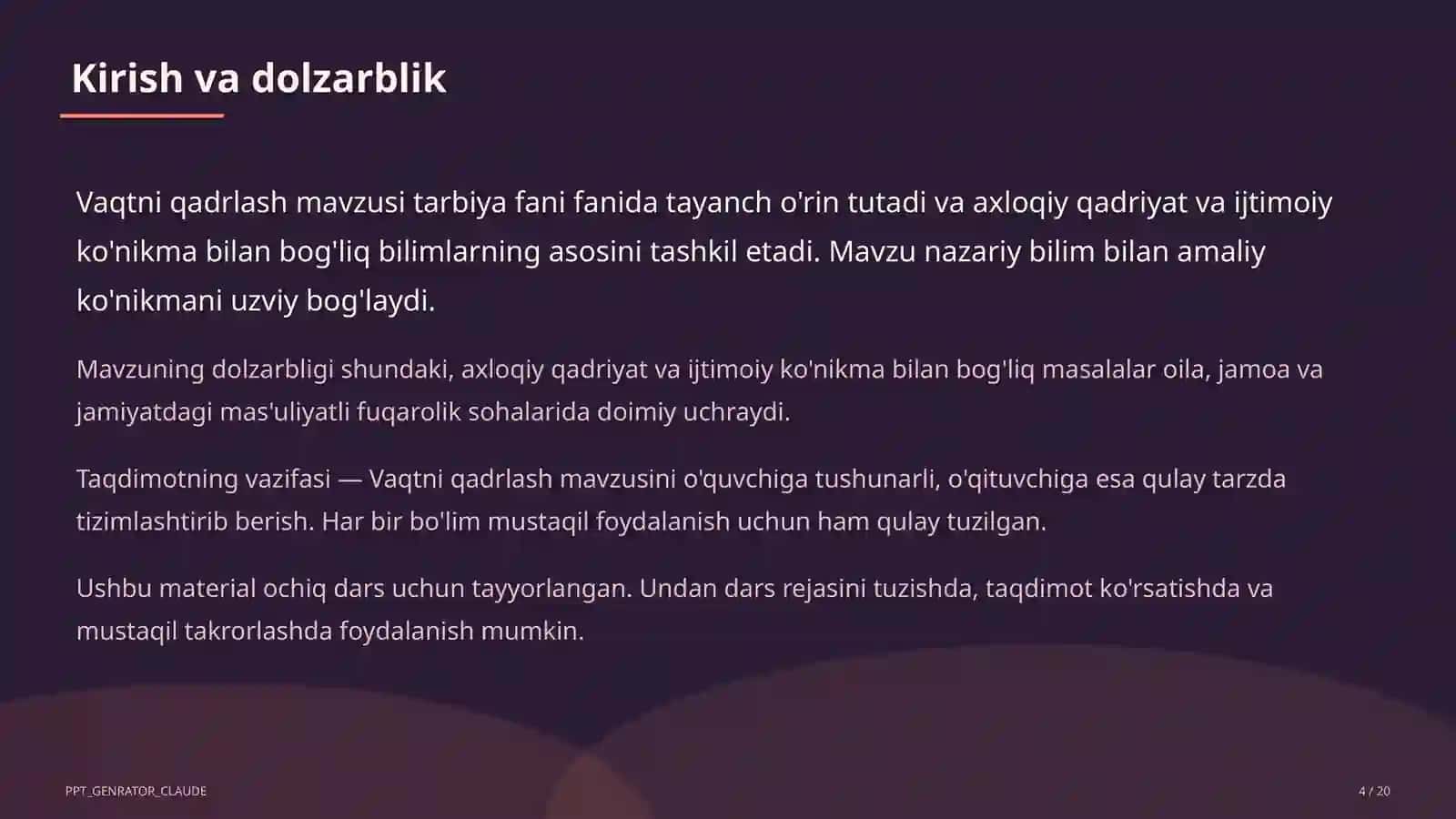 Kirish va dolzarblik

Vaqtni qadrlash mavzusi tarbiya fani fanida tayanch o'rin tutadi va axloqiy qadriyat va ijtimoiy ko'nikma bilan bog'liq bilimlarning asosini tashkil etadi. Mavzu nazariy bilim bilan amaliy ko'nikmani uzviy bog'laydi.

Mavzuning dolzarbligi shundaki, axloqiy qadriyat va ijtimoiy ko'nikma bilan bog'liq masalalar oila, jamoa va jamiyatdagi mas'uliyatli fuqarolik sohalarida doimiy uchraydi.

Taqdimotning vazifasi — Vaqtni qadrlash mavzusini o'quvchiga tushunarli, o'qituvchiga esa qulay tarzda tizimlashtirib berish. Har bir bo'lim mustaqil foydalanish uchun ham qulay tuzilgan.

Ushbu material ochiq dars uchun tayyorlangan. Undan dars rejasini tuzishda, taqdimot ko'rsatishda va mustaqil takrorlashda foydalanish mumkin.

PPT_GENRATOR_CLAUDE

4 / 20